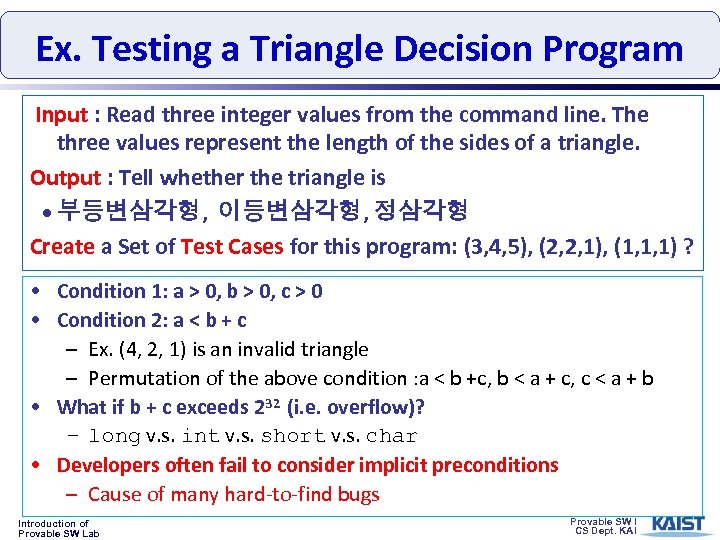 Ex. Testing a Triangle Decision Program

Input : Read three integer values from the command line. The three values represent the length of the sides of a triangle.

Output : Tell whether the triangle is

• 부등변삼각형, 이등변삼각형, 정삼각형

Create a Set of Test Cases for this program: (3,4,5), (2,2,1), (1,1,1) ?

• Condition 1: a > 0, b > 0, c > 0
• Condition 2: a < b + c
  – Ex. (4, 2, 1) is an invalid triangle
  – Permutation of the above condition :a < b +c, b < a + c, c < a + b
• What if b + c exceeds $2^{32}$ (i.e. overflow)?
  – long v.s. int v.s. short v.s. char
• Developers often fail to consider implicit preconditions
  – Cause of many hard-to-find bugs

Introduction of Provable SW Lab

Provable SW I CS Dept. KAI

KAIST